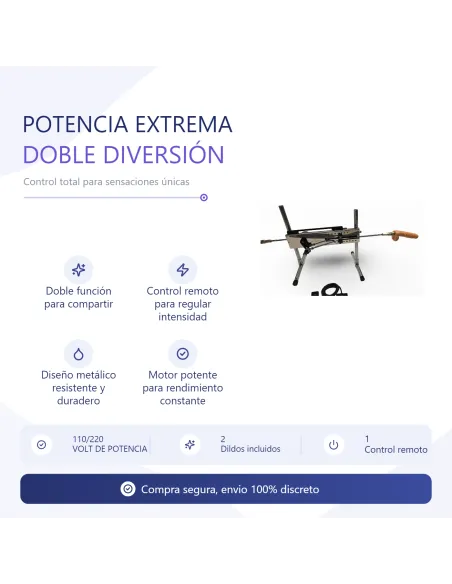 POTENCIA EXTREMA
DOBLE DIVERSIÓN

Control total para sensaciones únicas

Doble función para compartir

Control remoto para regular intensidad

Diseño metálico resistente y duradero

Motor potente para rendimiento constante

110/220
VOLT DE POTENCIA

2
Dildos incluidos

1
Control remoto

Compra segura, envio 100% discreto